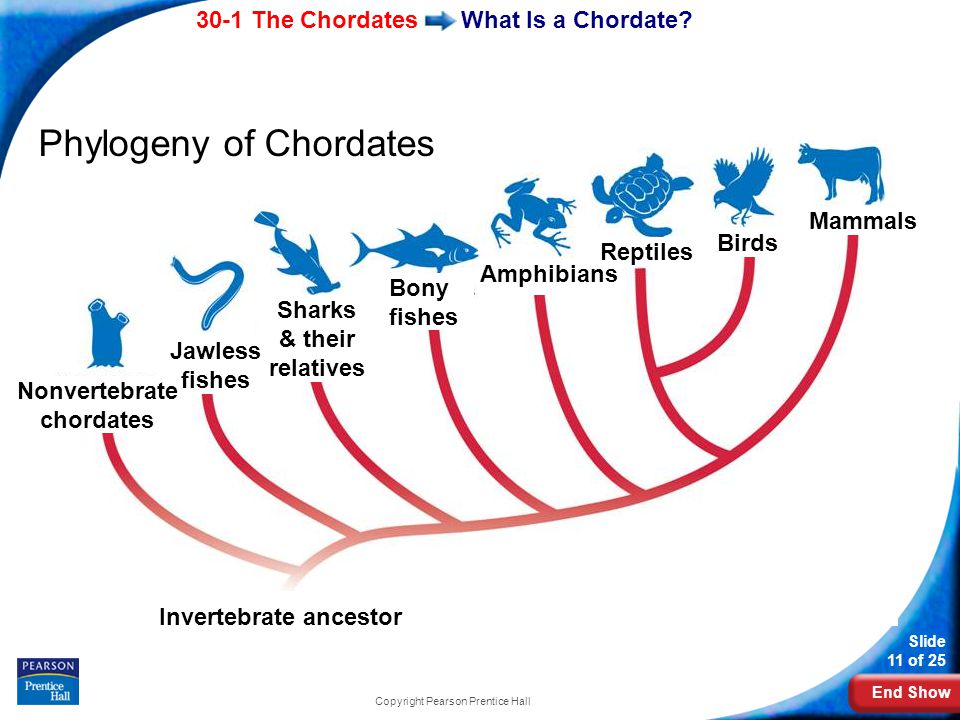 30-1 The Chordates What Is a Chordate?

Phylogeny of Chordates

Nonvertebrate chordates

Jawless fishes

Sharks & their relatives

Bony fishes

Amphibians

Reptiles

Birds

Mammals

Invertebrate ancestor

PEARSON
Prentice Hall

Copyright Pearson Prentice Hall

Slide 11 of 25

End Show